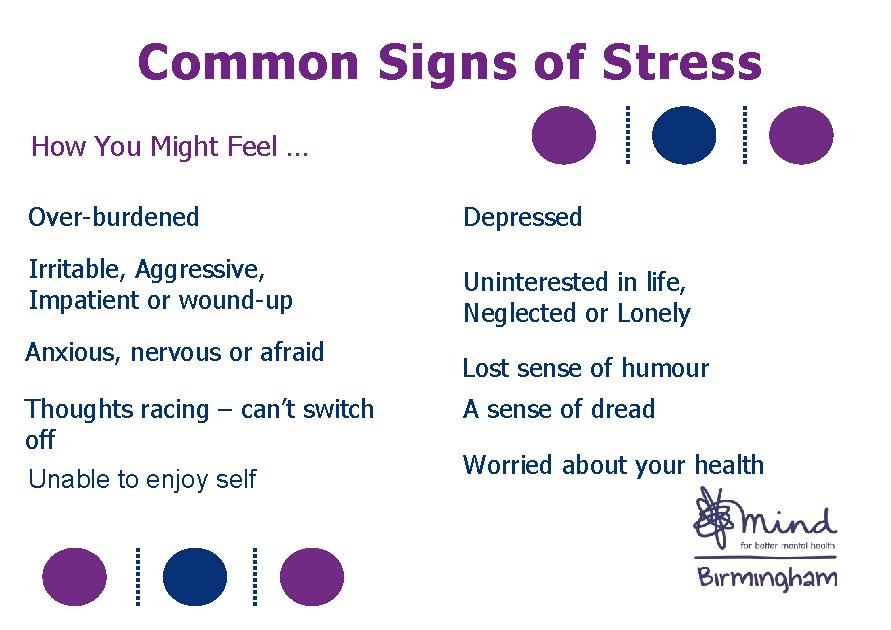 Common Signs of Stress

How You Might Feel …

Over-burdened

Irritable, Aggressive, Impatient or wound-up

Anxious, nervous or afraid

Thoughts racing – can't switch off

Unable to enjoy self

Depressed

Uninterested in life, Neglected or Lonely

Lost sense of humour

A sense of dread

Worried about your health

mind
for better mental health
Birmingham